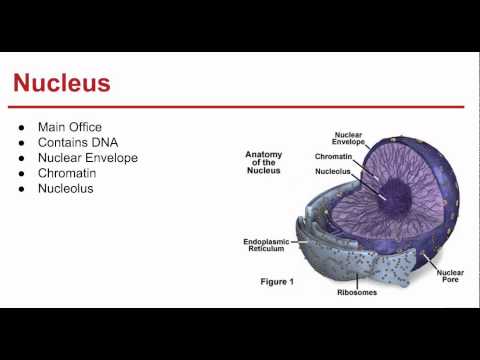 Nucleus

- Main Office
- Contains DNA
- Nuclear Envelope
- Chromatin
- Nucleolus

Anatomy of the Nucleus

Nuclear Envelope

Chromatin

Nucleolus

Endoplasmic Reticulum

Figure 1

Ribosomes

Nuclear Pore